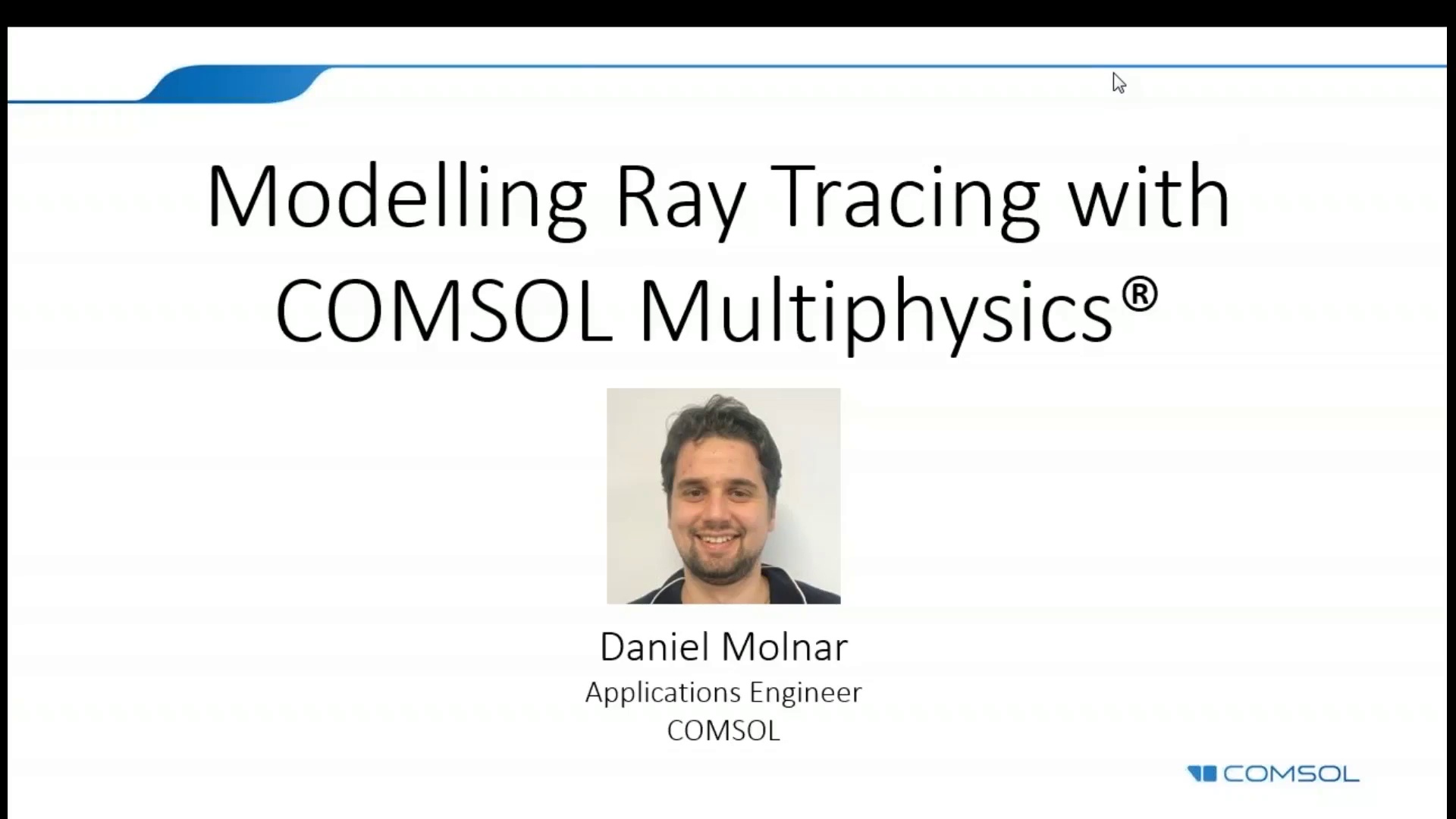 Modelling Ray Tracing with COMSOL Multiphysics®

Daniel Molnar
Applications Engineer
COMSOL

COMSOL